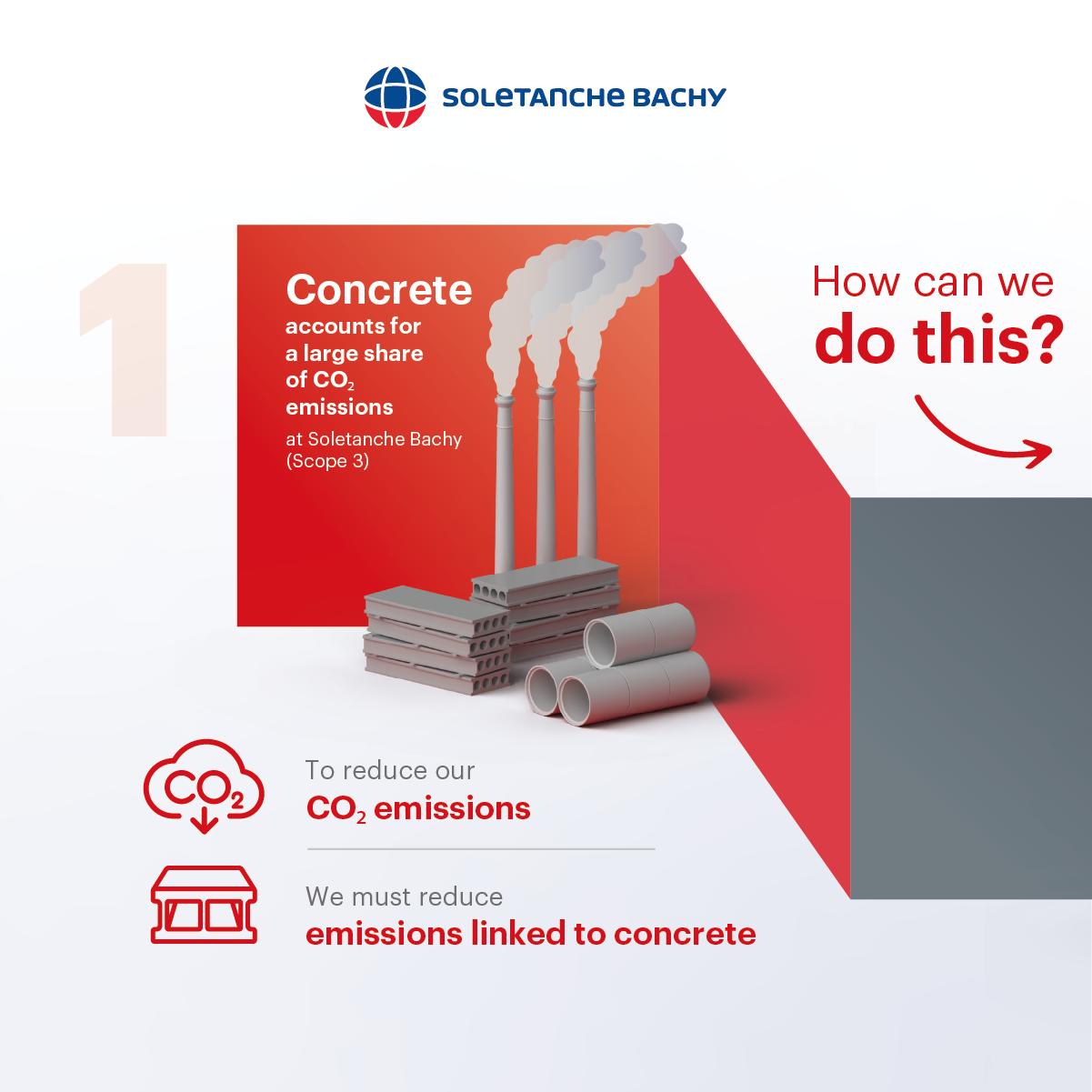 SOLETANCHE BACHY

1

Concrete accounts for a large share of $CO_2$ emissions

at Soletanche Bachy (Scope 3)

How can we do this?

$CO_2$

To reduce our $CO_2$ emissions

We must reduce emissions linked to concrete